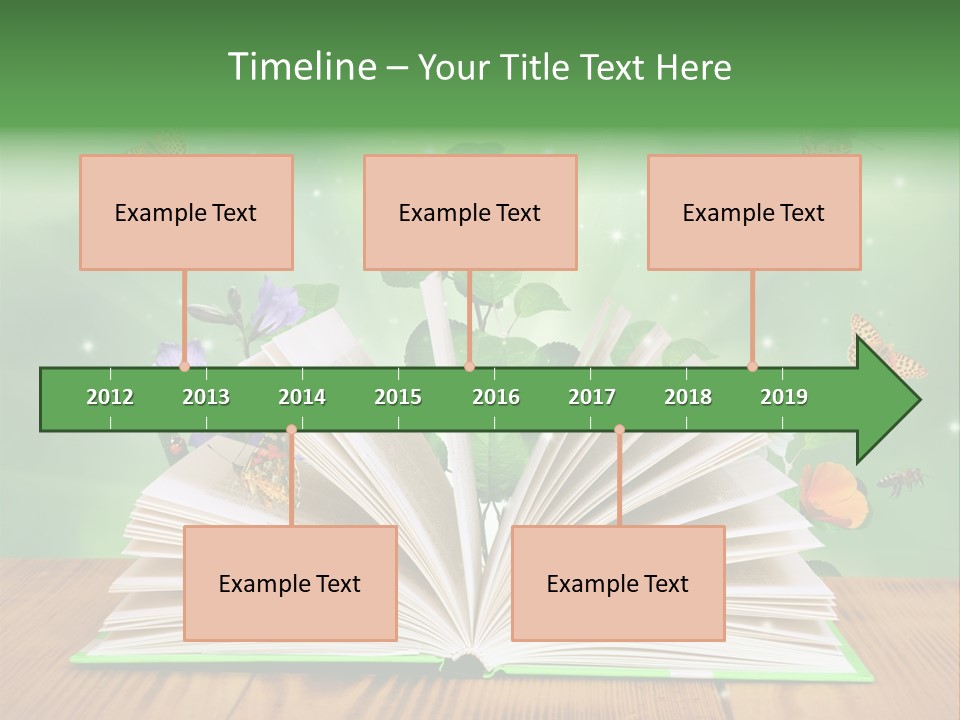 Timeline – Your Title Text Here

Example Text

Example Text

Example Text

2012 2013 2014 2015 2016 2017 2018 2019

Example Text

Example Text